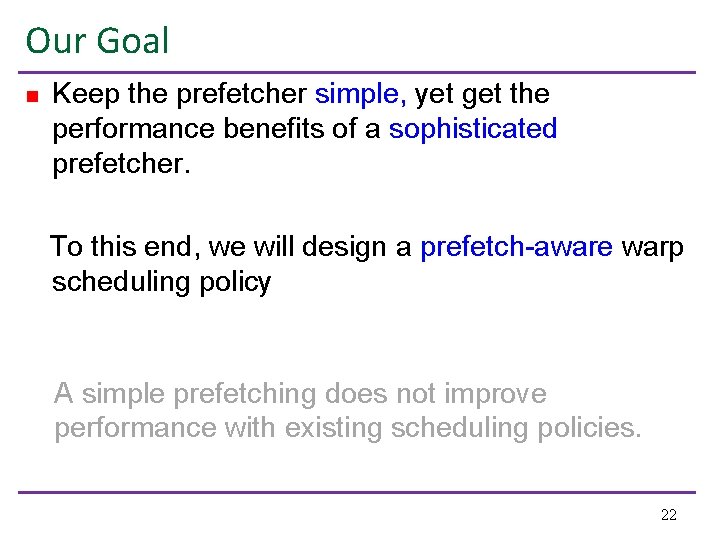 Our Goal

Keep the prefetcher simple, yet get the performance benefits of a sophisticated prefetcher.

To this end, we will design a prefetch-aware warp scheduling policy

A simple prefetching does not improve performance with existing scheduling policies.

22